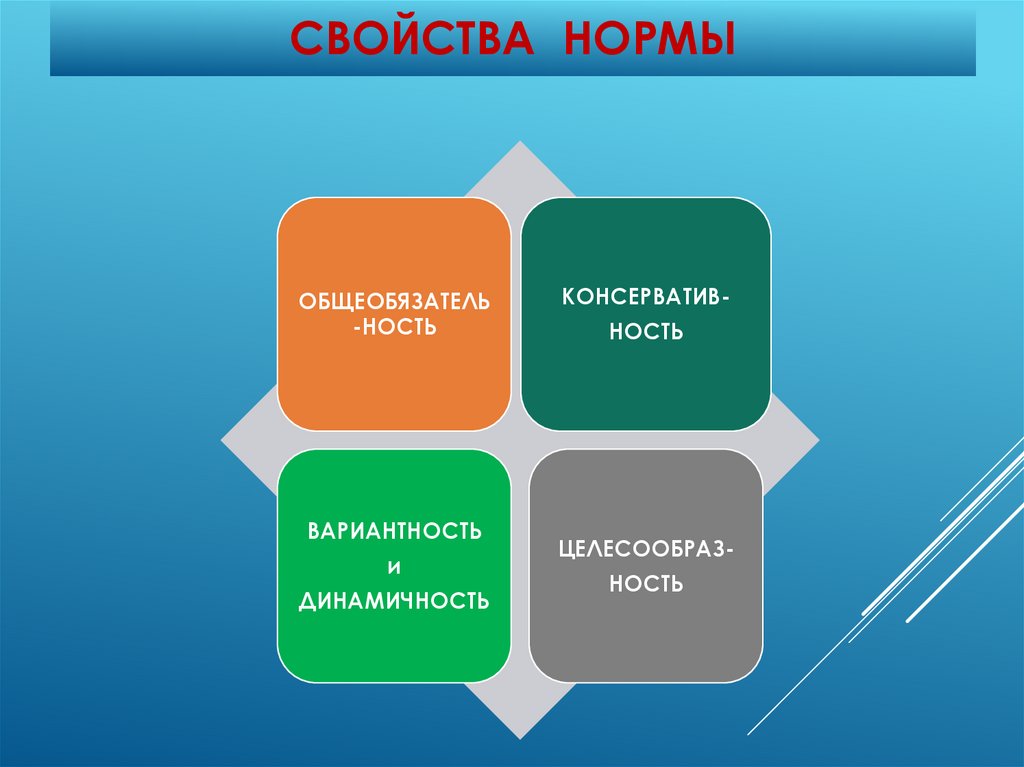 СВОЙСТВА НОРМЫ

ОБЩЕОБЯЗАТЕЛЬ-НОСТЬ

КОНСЕРВАТИВ-НОСТЬ

ВАРИАНТНОСТЬ
И
ДИНАМИЧНОСТЬ

ЦЕЛЕСООБРАЗ-НОСТЬ